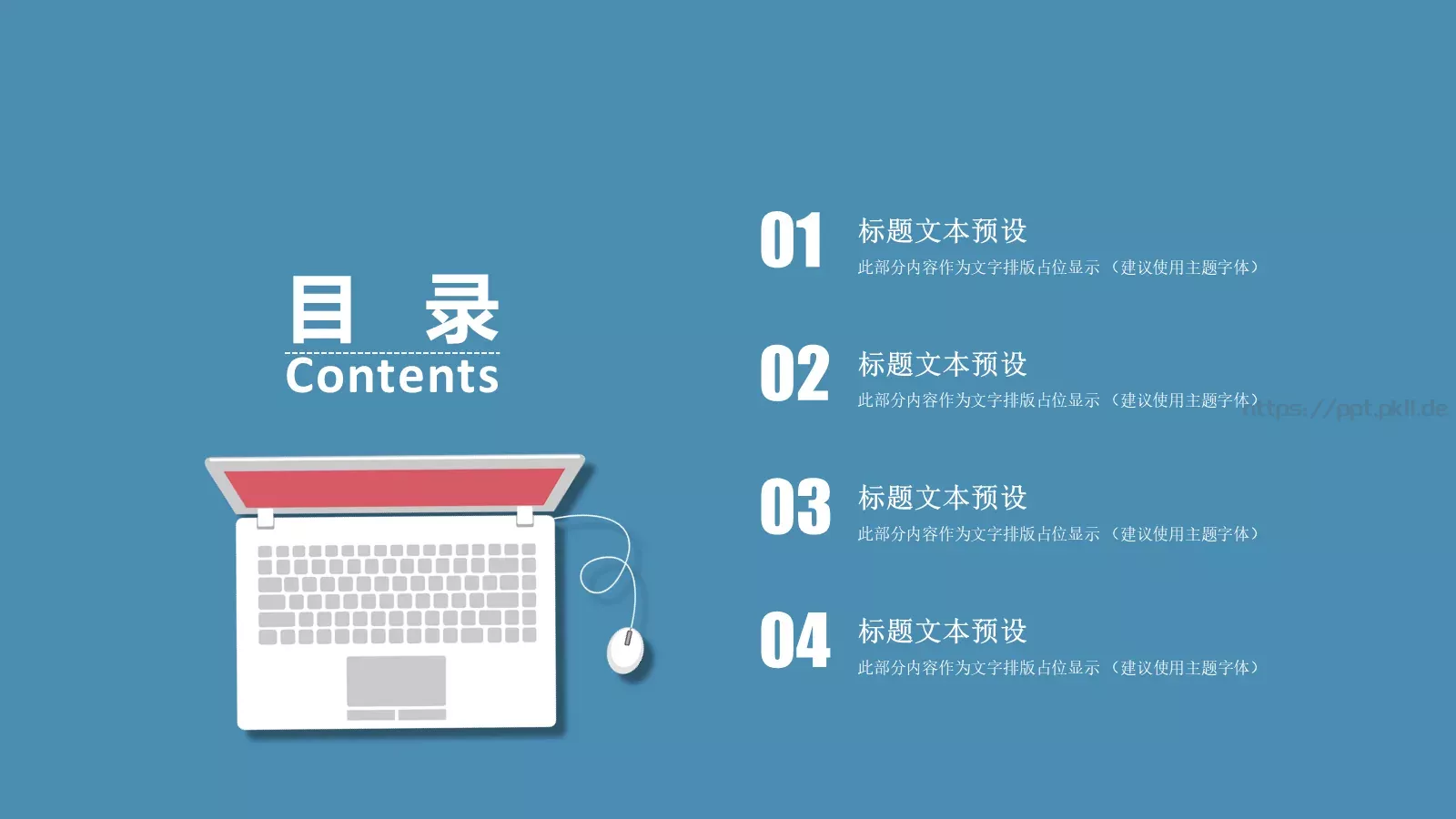 目 录
Contents

01
标题文本预设
此部分内容作为文字排版占位显示（建议使用主题字体）

02
标题文本预设
此部分内容作为文字排版占位显示（建议使用主题字体）

https://ppt.pkll.de

03
标题文本预设
此部分内容作为文字排版占位显示（建议使用主题字体）

04
标题文本预设
此部分内容作为文字排版占位显示（建议使用主题字体）